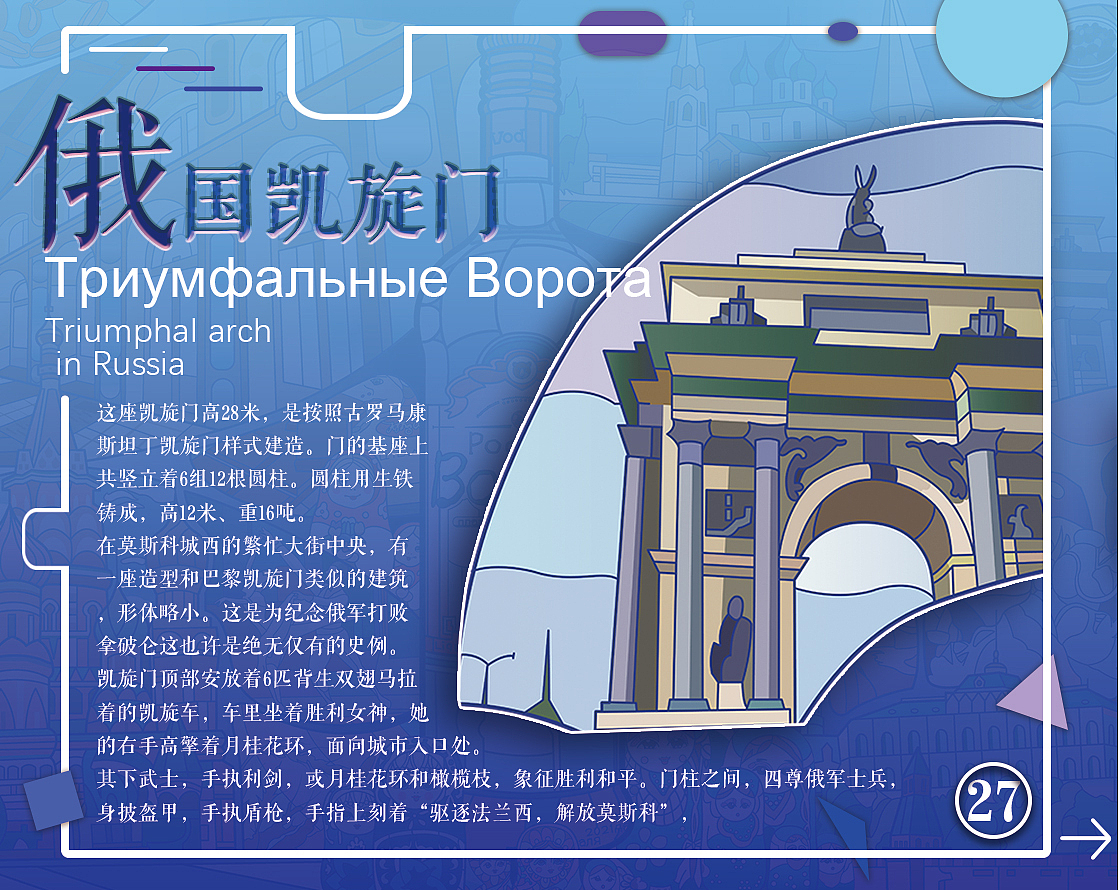 俄国凯旋门

Триумфальные Ворота

Triumphal arch in Russia

这座凯旋门高28米，是按照古罗马康斯坦丁凯旋门样式建造。门的基座上共竖立着6组12根圆柱。圆柱用生铁铸成，高12米、重16吨。

在莫斯科城西的繁忙大街中央，有一座造型和巴黎凯旋门类似的建筑，形体略小。这是为纪念俄军打败拿破仑这也许是绝无仅有的史例。

凯旋门顶部安放着6匹背生双翅马拉着的凯旋车，车里坐着胜利女神，她的右手高擎着月桂花环，面向城市入口处。

其下武士，手执利剑，或月桂花环和橄榄枝，象征胜利和平。门柱之间，四尊俄军士兵，身披盔甲，手执盾枪，手指上刻着“驱逐法兰西，解放莫斯科”，

27